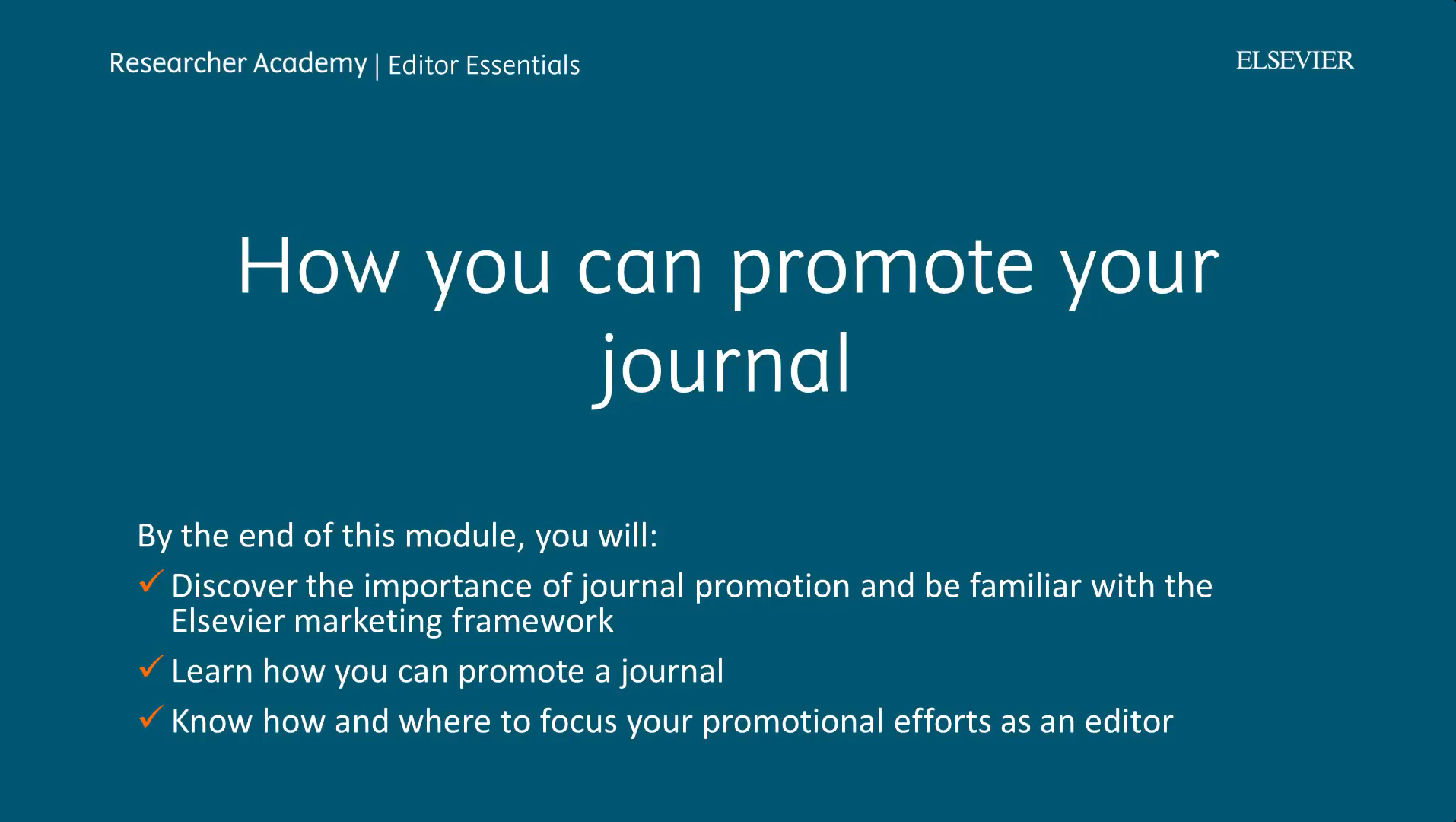 Researcher Academy | Editor Essentials

ELSEVIER

How you can promote your journal

By the end of this module, you will:

✓ Discover the importance of journal promotion and be familiar with the Elsevier marketing framework

✓ Learn how you can promote a journal

✓ Know how and where to focus your promotional efforts as an editor